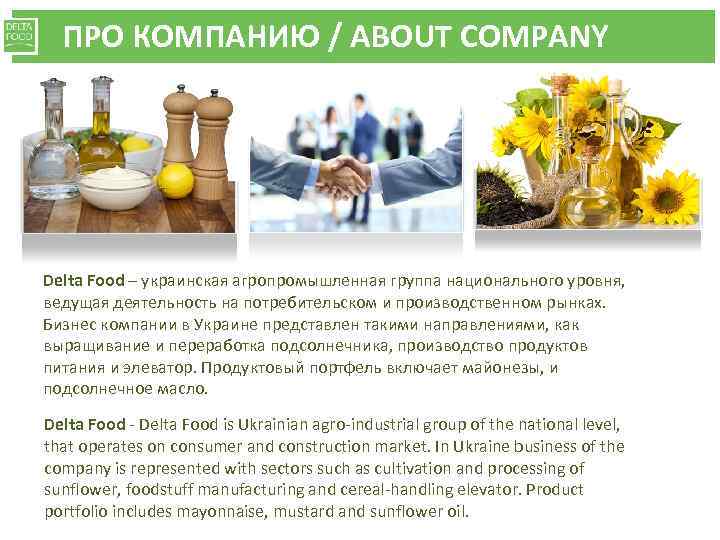 DELTA FOOD

ПРО КОМПАНИЮ / ABOUT COMPANY

Delta Food – украинская агропромышленная группа национального уровня, ведущая деятельность на потребительском и производственном рынках. Бизнес компании в Украине представлен такими направлениями, как выращивание и переработка подсолнечника, производство продуктов питания и элеватор. Продуктовый портфель включает майонезы, и подсолнечное масло.

Delta Food - Delta Food is Ukrainian agro-industrial group of the national level, that operates on consumer and construction market. In Ukraine business of the company is represented with sectors such as cultivation and processing of sunflower, foodstuff manufacturing and cereal-handling elevator. Product portfolio includes mayonnaise, mustard and sunflower oil.